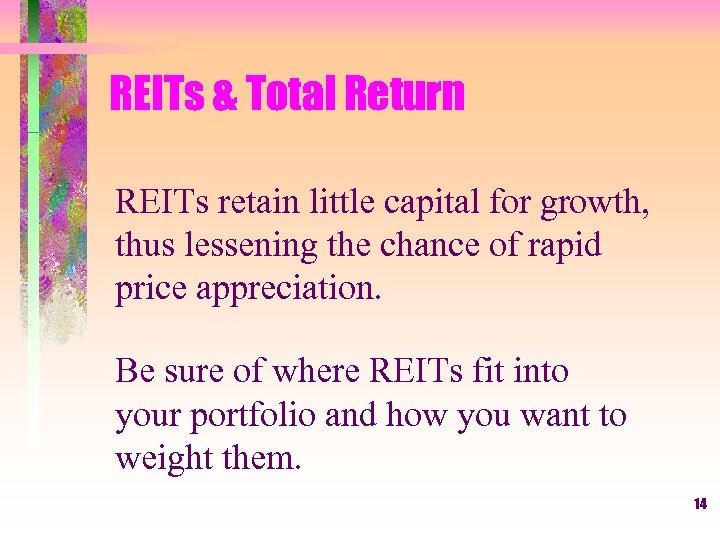 REITs & Total Return

REITs retain little capital for growth, thus lessening the chance of rapid price appreciation.

Be sure of where REITs fit into your portfolio and how you want to weight them.

14